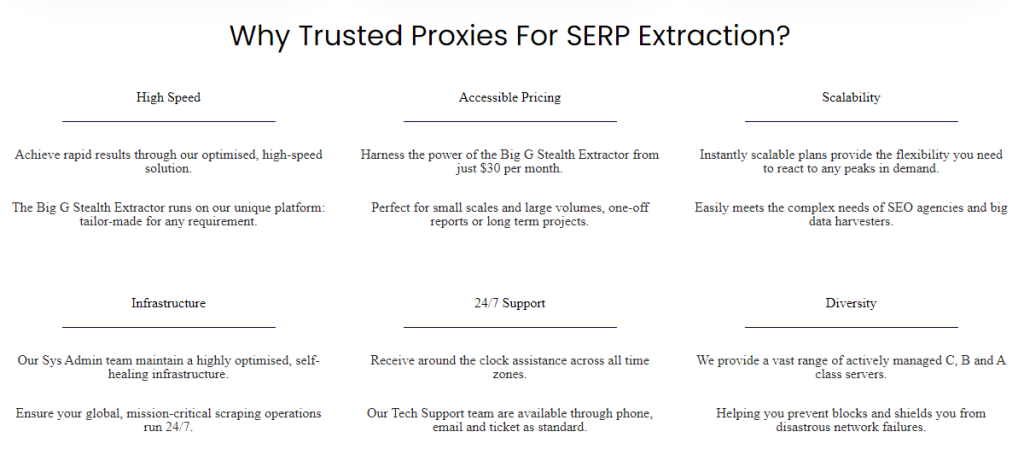 Why Trusted Proxies For SERP Extraction?

High Speed

Achieve rapid results through our optimised, high-speed solution.

The Big G Stealth Extractor runs on our unique platform: tailor-made for any requirement.

Accessible Pricing

Harness the power of the Big G Stealth Extractor from just $30 per month.

Perfect for small scales and large volumes, one-off reports or long term projects.

Scalability

Instantly scalable plans provide the flexibility you need to react to any peaks in demand.

Easily meets the complex needs of SEO agencies and big data harvesters.

Infrastructure

Our Sys Admin team maintain a highly optimised, self-healing infrastructure.

Ensure your global, mission-critical scraping operations run 24/7.

24/7 Support

Receive around the clock assistance across all time zones.

Our Tech Support team are available through phone, email and ticket as standard.

Diversity

We provide a vast range of actively managed C, B and A class servers.

Helping you prevent blocks and shields you from disastrous network failures.